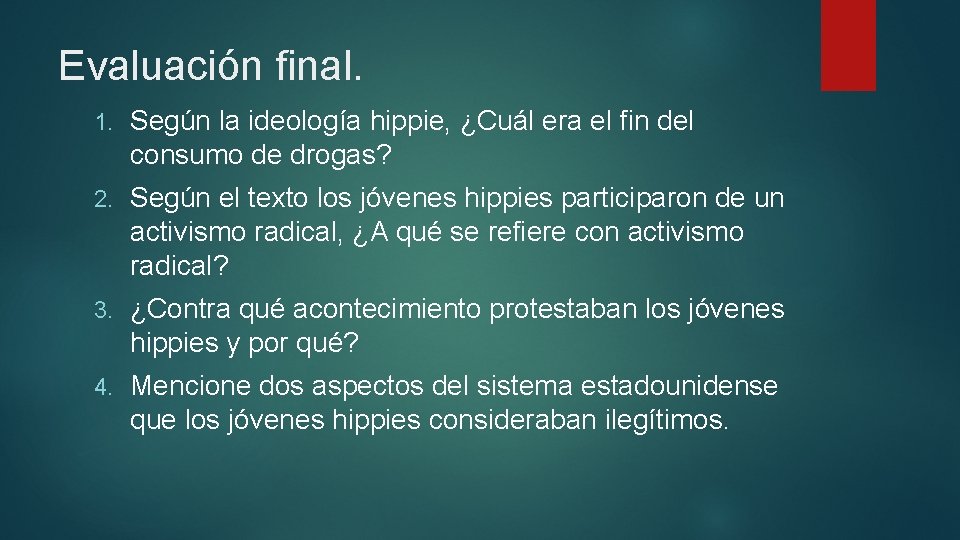 Evaluación final.

1. Según la ideología hippie, ¿Cuál era el fin del consumo de drogas?

2. Según el texto los jóvenes hippies participaron de un activismo radical, ¿A qué se refiere con activismo radical?

3. ¿Contra qué acontecimiento protestaban los jóvenes hippies y por qué?

4. Mencione dos aspectos del sistema estadounidense que los jóvenes hippies consideraban ilegítimos.